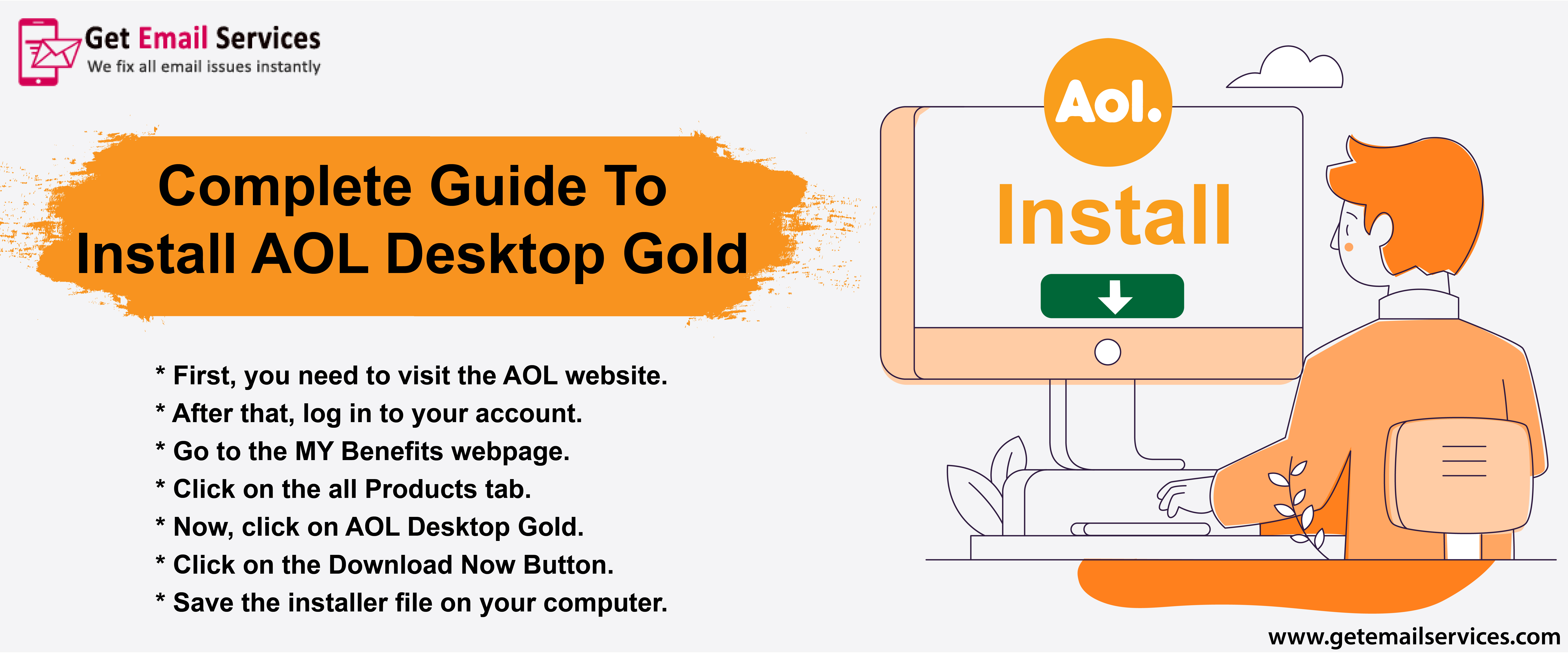 Get Email Services
We fix all email issues instantly

Complete Guide To Install AOL Desktop Gold

* First, you need to visit the AOL website.
* After that, log in to your account.
* Go to the MY Benefits webpage.
* Click on the all Products tab.
* Now, click on AOL Desktop Gold.
* Click on the Download Now Button.
* Save the installer file on your computer.

Aol.

Install

www.getemailservices.com